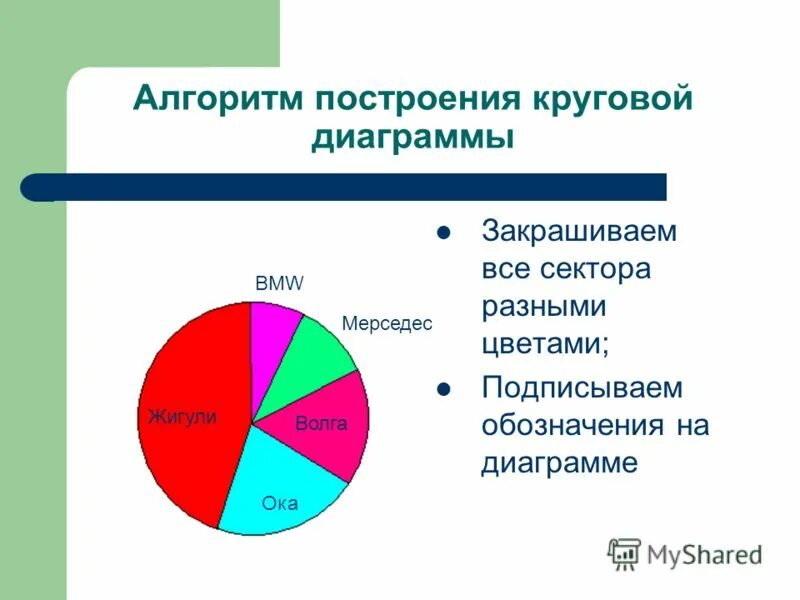 Алгоритм построения круговой диаграммы

BMW

Мерседес

Жигули

Волга

Ока

- Закрашиваем все сектора разными цветами;
- Подписываем обозначения на диаграмме

MyShared